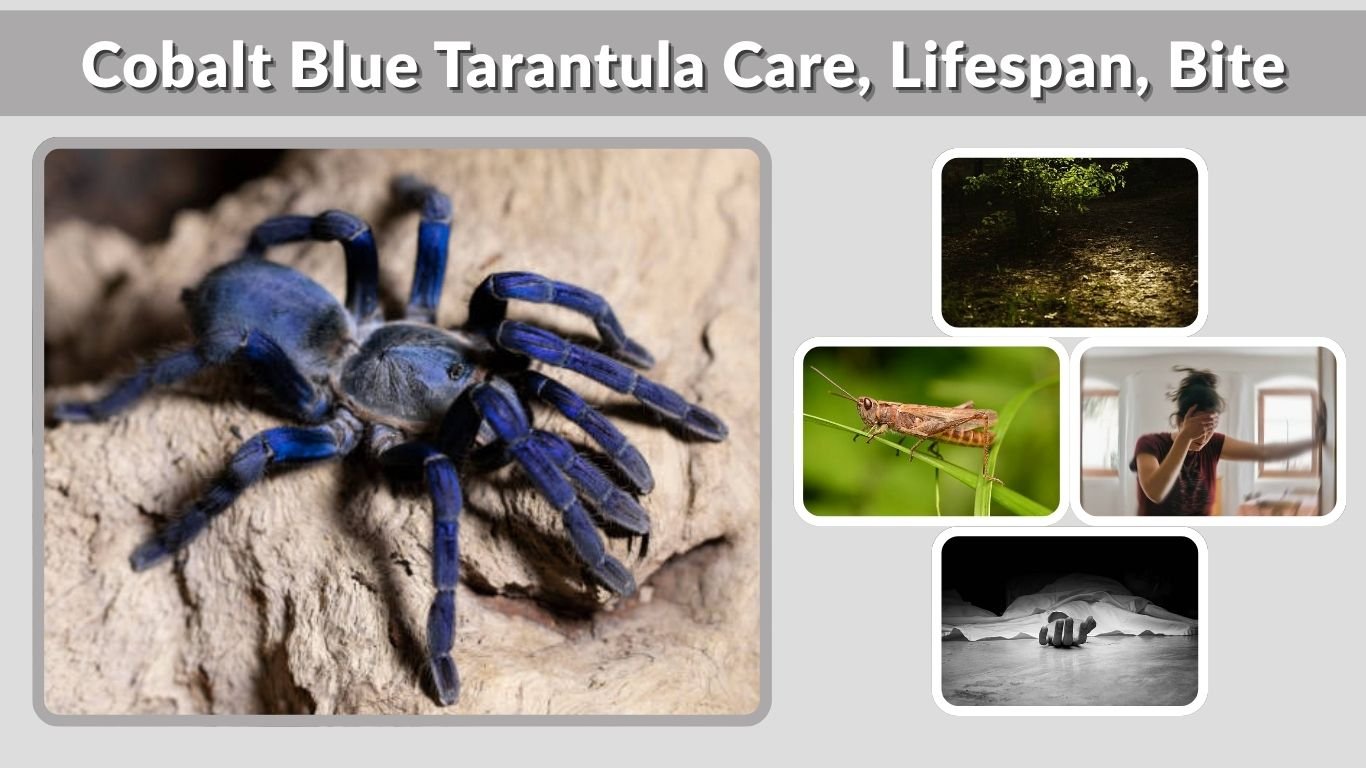 Cobalt Blue Tarantula Care, Lifespan, Bite